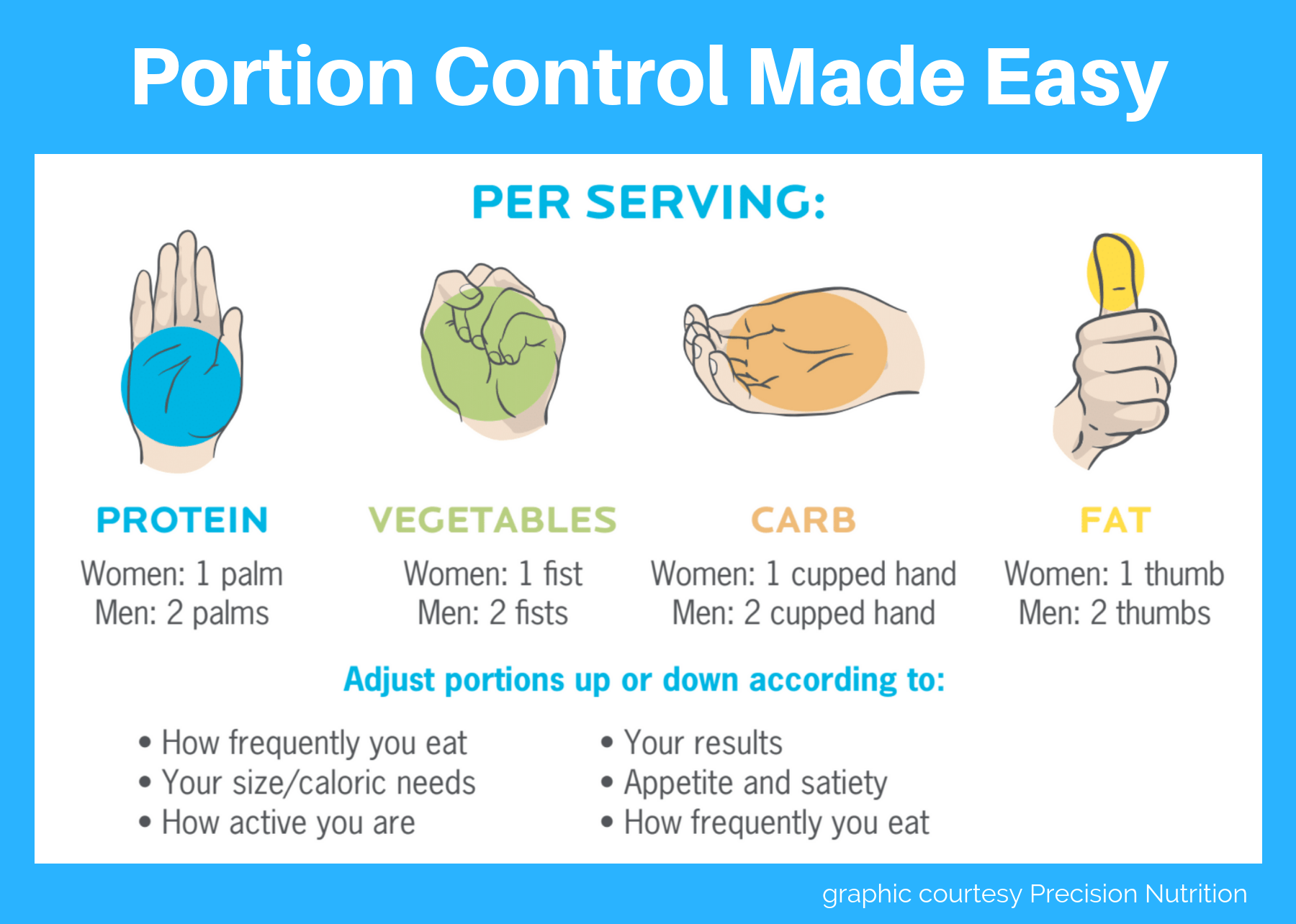 Portion Control Made Easy

PER SERVING:

PROTEIN
Women: 1 palm
Men: 2 palms

VEGETABLES
Women: 1 fist
Men: 2 fists

CARB
Women: 1 cupped hand
Men: 2 cupped hand

FAT
Women: 1 thumb
Men: 2 thumbs

Adjust portions up or down according to:

• How frequently you eat
• Your size/caloric needs
• How active you are

• Your results
• Appetite and satiety
• How frequently you eat

graphic courtesy Precision Nutrition